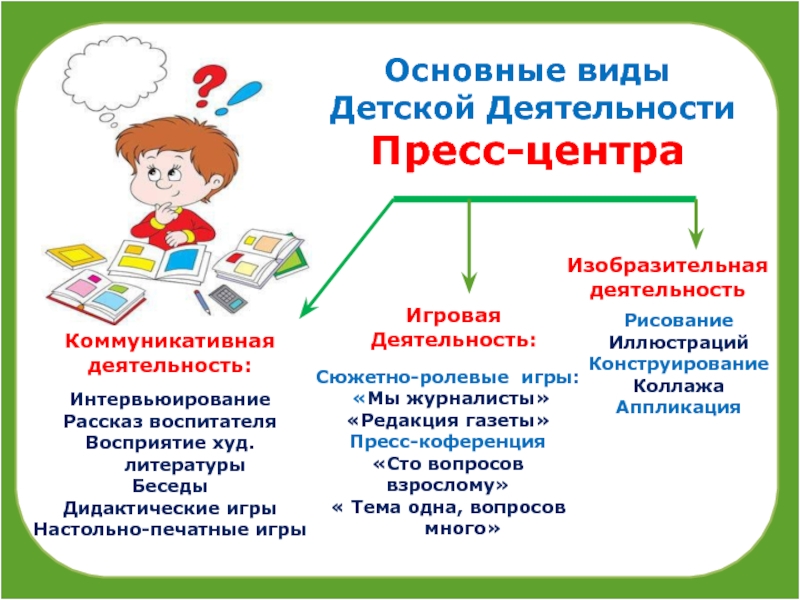 Основные виды
Детской Деятельности
Пресс-центра

Коммуникативная деятельность:

Интервьюирование
Рассказ воспитателя
Восприятие худ. литературы
Беседы
Дидактические игры
Настольно-печатные игры

Игровая Деятельность:

Сюжетно-ролевые игры:
«Мы журналисты»
«Редакция газеты»
Пресс-коференция
«Сто вопросов взрослому»
« Тема одна, вопросов много»

Изобразительная деятельность

Рисование
Иллюстраций
Конструирование
Коллажа
Аппликация